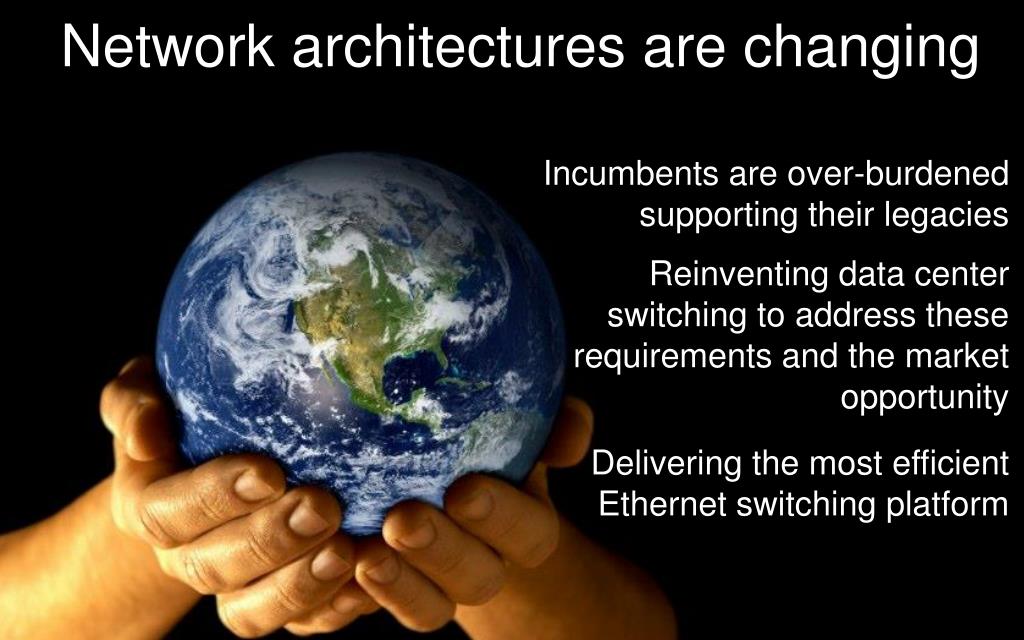 Network architectures are changing

Incumbents are over-burdened supporting their legacies

Reinventing data center switching to address these requirements and the market opportunity

Delivering the most efficient Ethernet switching platform